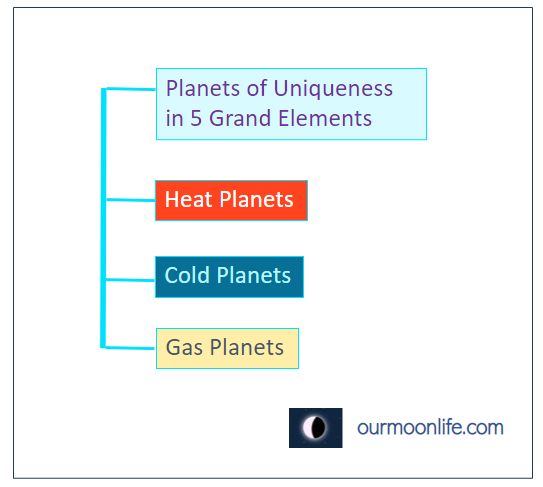 Planets of Uniqueness in 5 Grand Elements

Heat Planets

Cold Planets

Gas Planets

ourmoonlife.com